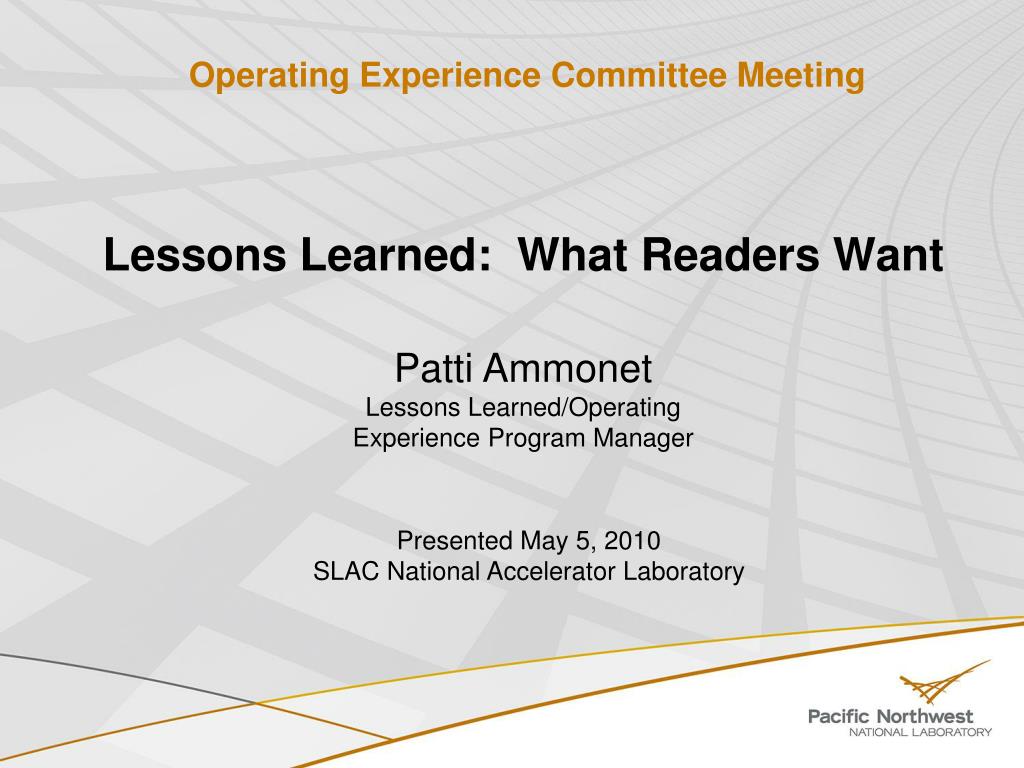 Operating Experience Committee Meeting

Lessons Learned:  What Readers Want

Patti Ammonet
Lessons Learned/Operating Experience Program Manager

Presented May 5, 2010
SLAC National Accelerator Laboratory

Pacific Northwest
NATIONAL LABORATORY